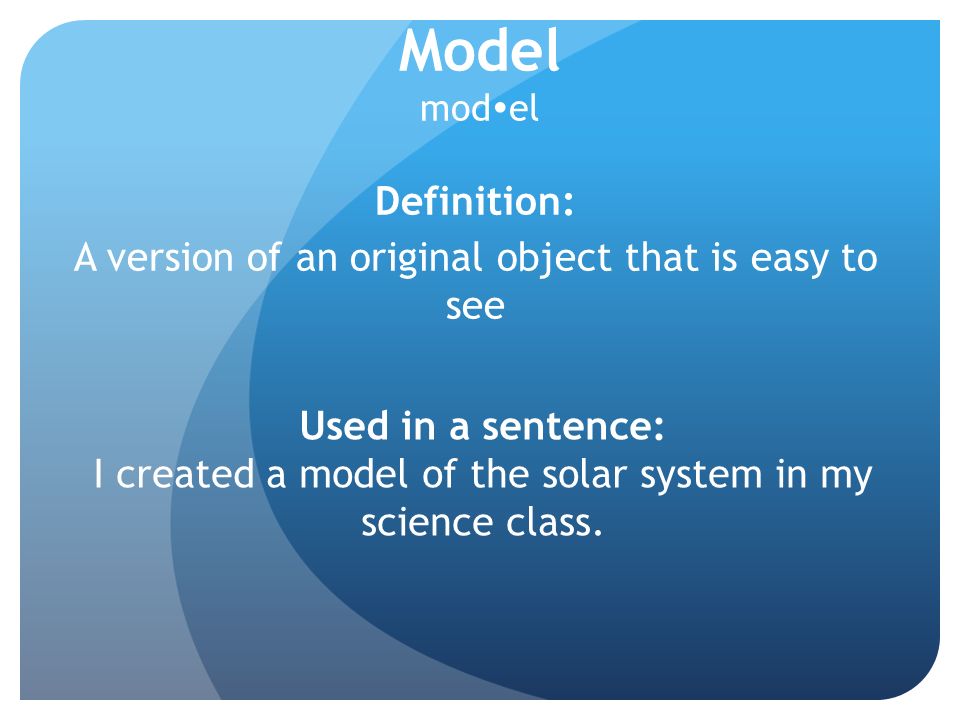 Model
mod•el

Definition:
A version of an original object that is easy to see

Used in a sentence:
I created a model of the solar system in my science class.